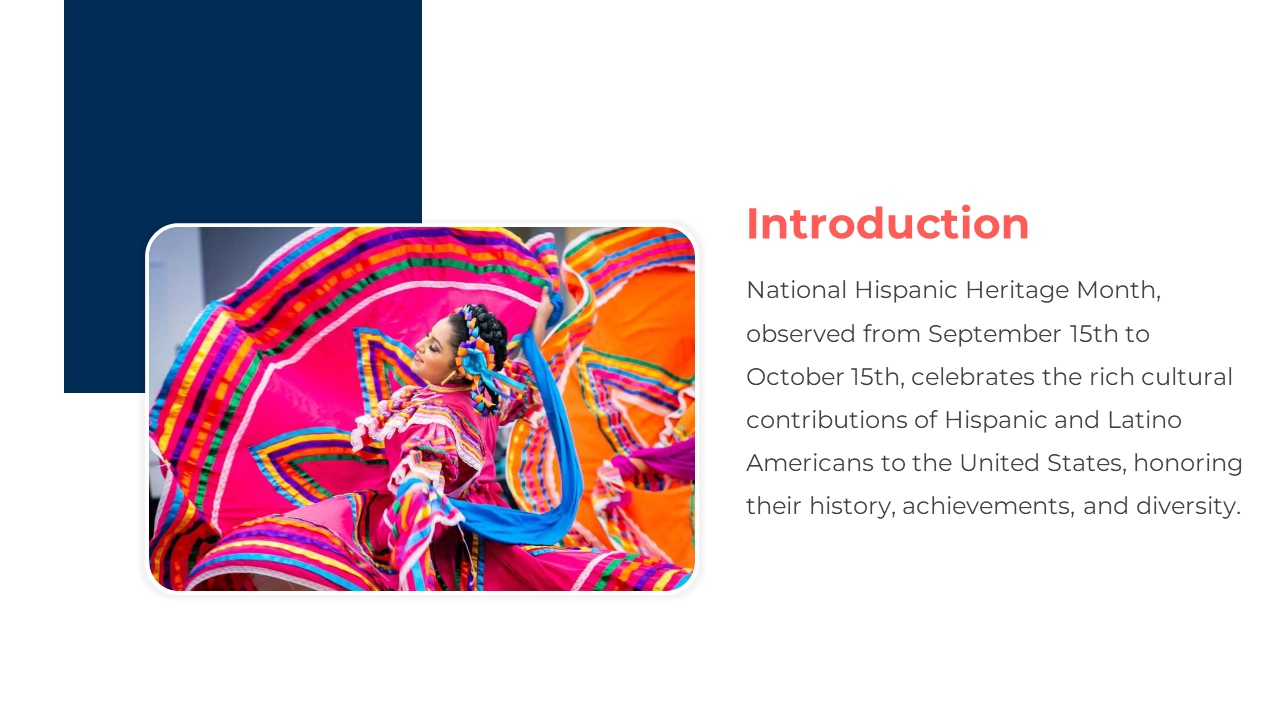 Introduction

National Hispanic Heritage Month, observed from September 15th to October 15th, celebrates the rich cultural contributions of Hispanic and Latino Americans to the United States, honoring their history, achievements, and diversity.